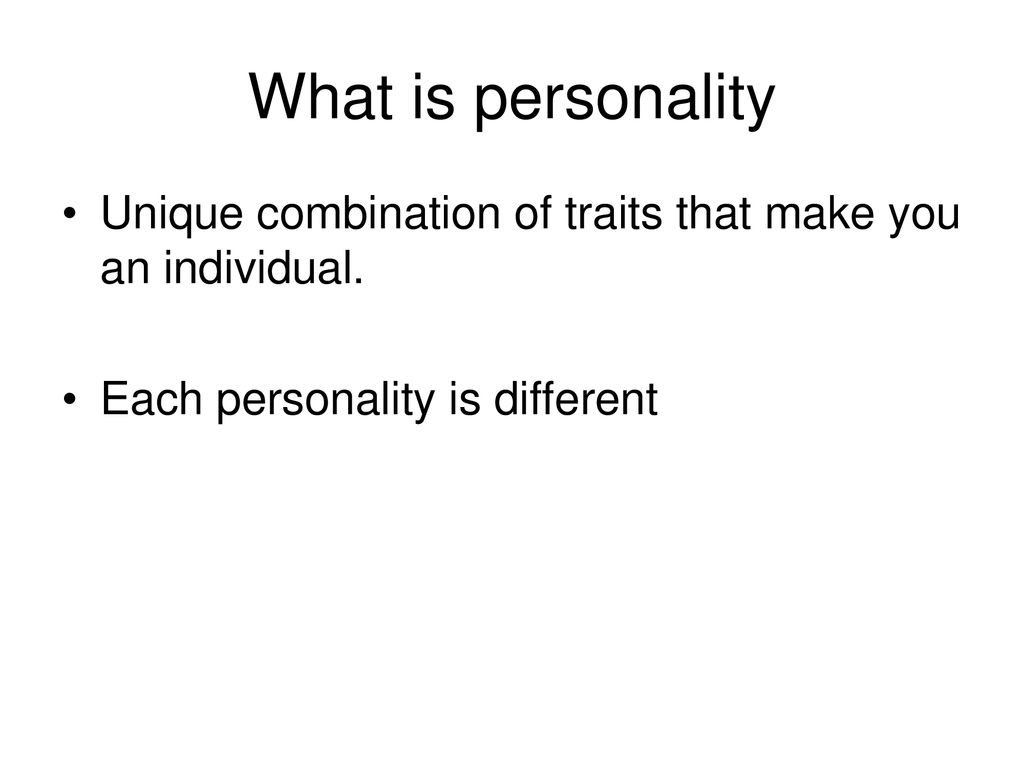 What is personality

• Unique combination of traits that make you an individual.

• Each personality is different